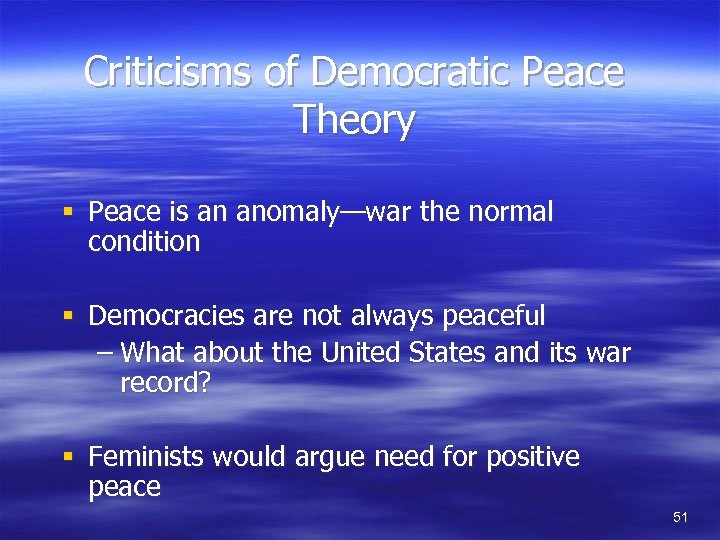 Criticisms of Democratic Peace Theory

▪ Peace is an anomaly—war the normal condition

▪ Democracies are not always peaceful
– What about the United States and its war record?

▪ Feminists would argue need for positive peace

51